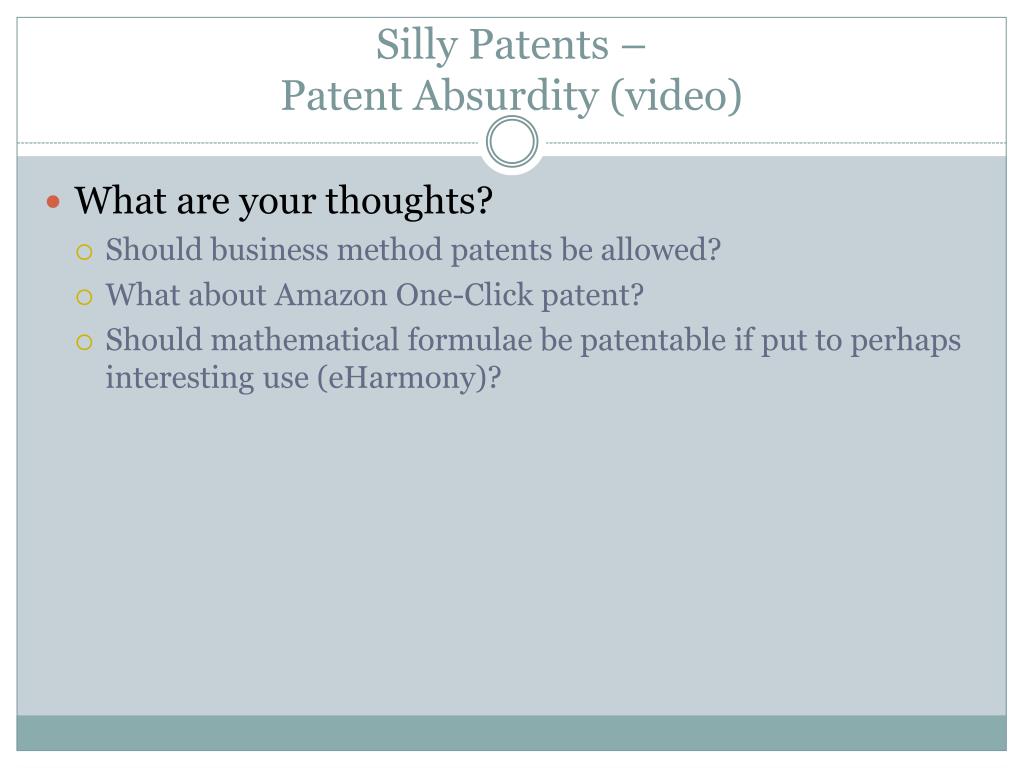 Silly Patents –
Patent Absurdity (video)

What are your thoughts?
Should business method patents be allowed?
What about Amazon One-Click patent?
Should mathematical formulae be patentable if put to perhaps interesting use (eHarmony)?